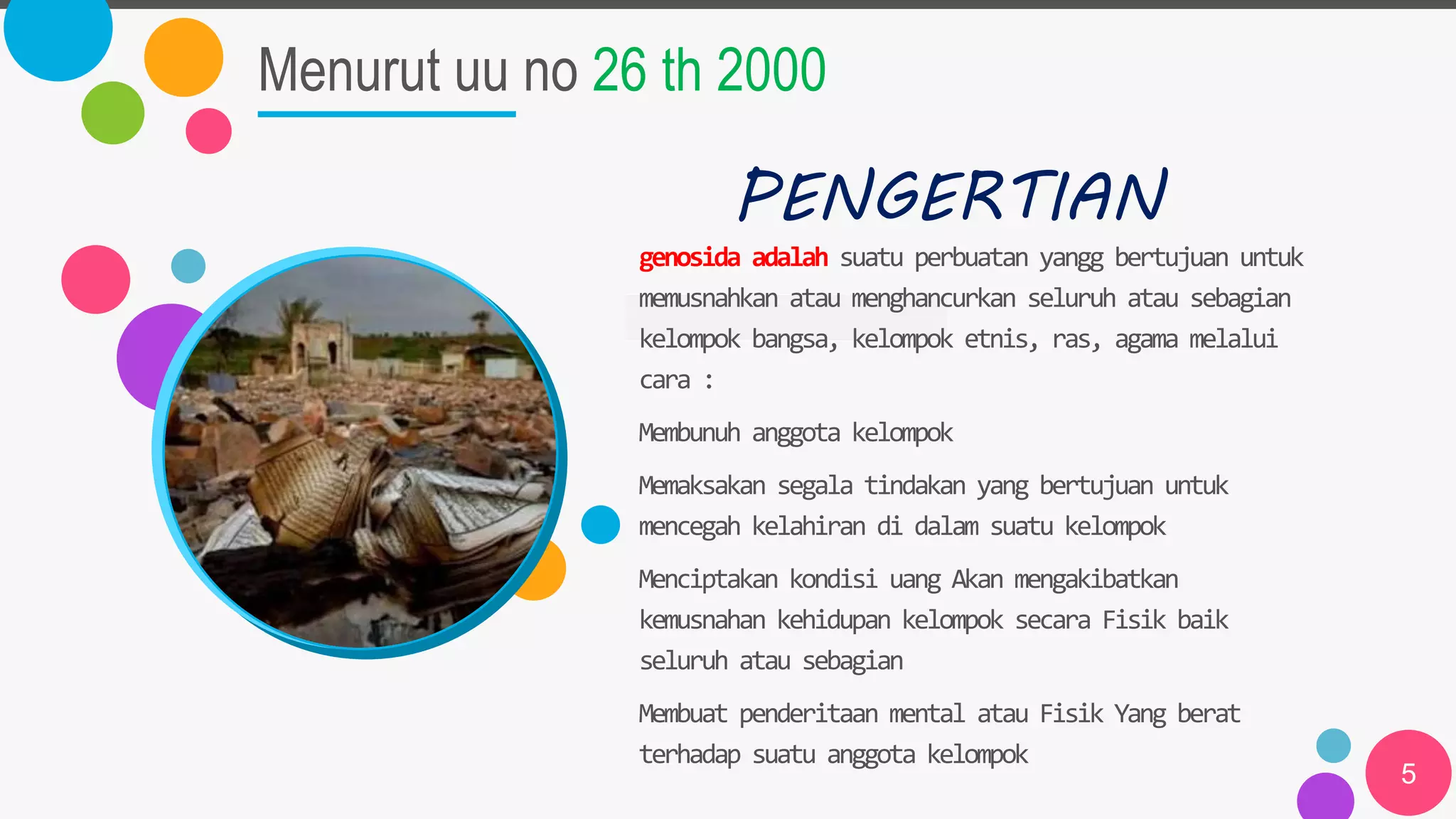 Menurut uu no 26 th 2000

PENGERTIAN

genosida adalah suatu perbuatan yangg bertujuan untuk memusnahkan atau menghancurkan seluruh atau sebagian kelompok bangsa, kelompok etnis, ras, agama melalui cara :

Membunuh anggota kelompok

Memaksakan segala tindakan yang bertujuan untuk mencegah kelahiran di dalam suatu kelompok

Menciptakan kondisi uang Akan mengakibatkan kemusnahan kehidupan kelompok secara Fisik baik seluruh atau sebagian

Membuat penderitaan mental atau Fisik Yang berat terhadap suatu anggota kelompok

5